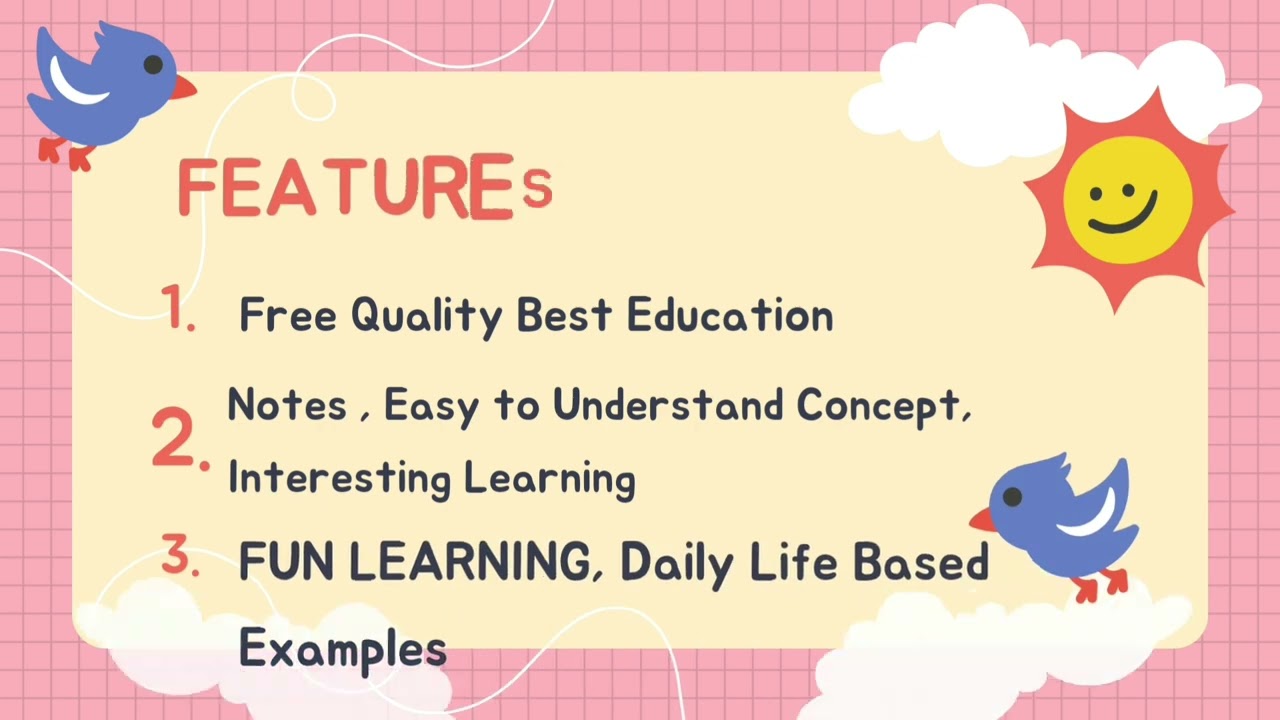 FEATUREs

1. Free Quality Best Education

2. Notes , Easy to Understand Concept, Interesting Learning

3. FUN LEARNING, Daily Life Based Examples